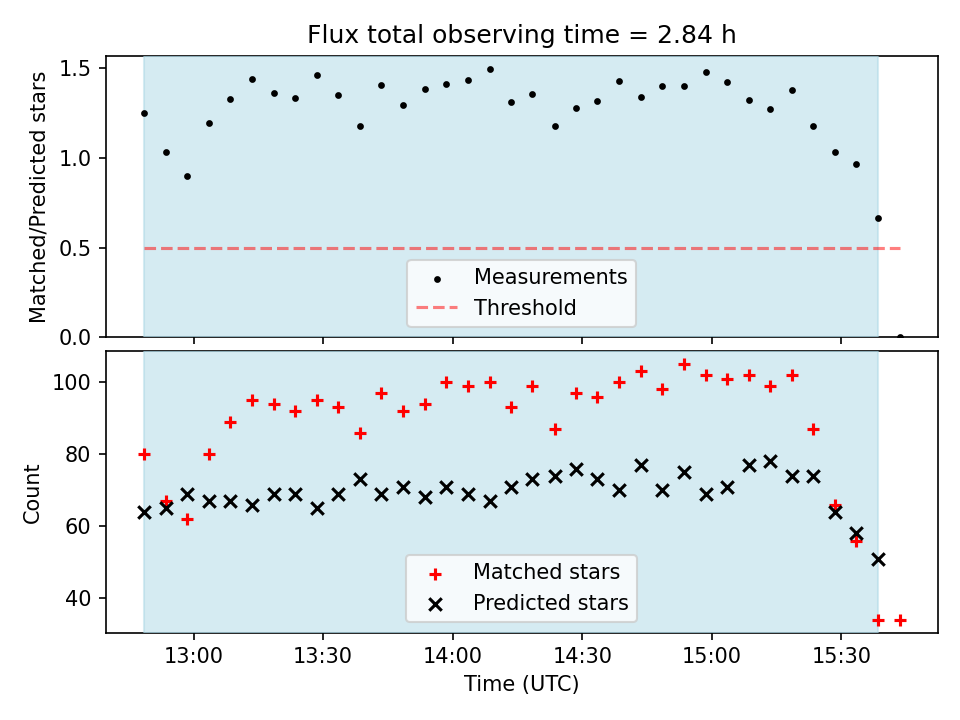 Flux total observing time = 2.84 h

Matched/Predicted stars

1.5
1.0
0.5
0.0

Measurements
Threshold

Count

100
80
60
40

Matched stars
Predicted stars

13:00
13:30
14:00
14:30
15:00
15:30

Time (UTC)